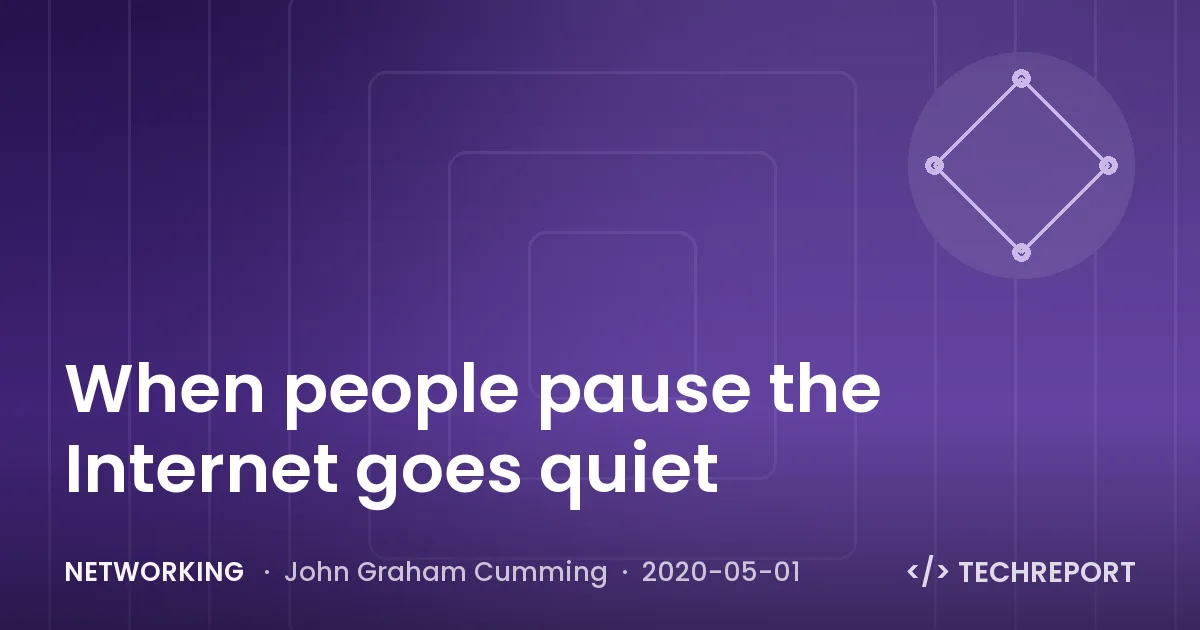 When people pause the Internet goes quiet

NETWORKING · John Graham Cumming · 2020-05-01

</> TECHREPORT